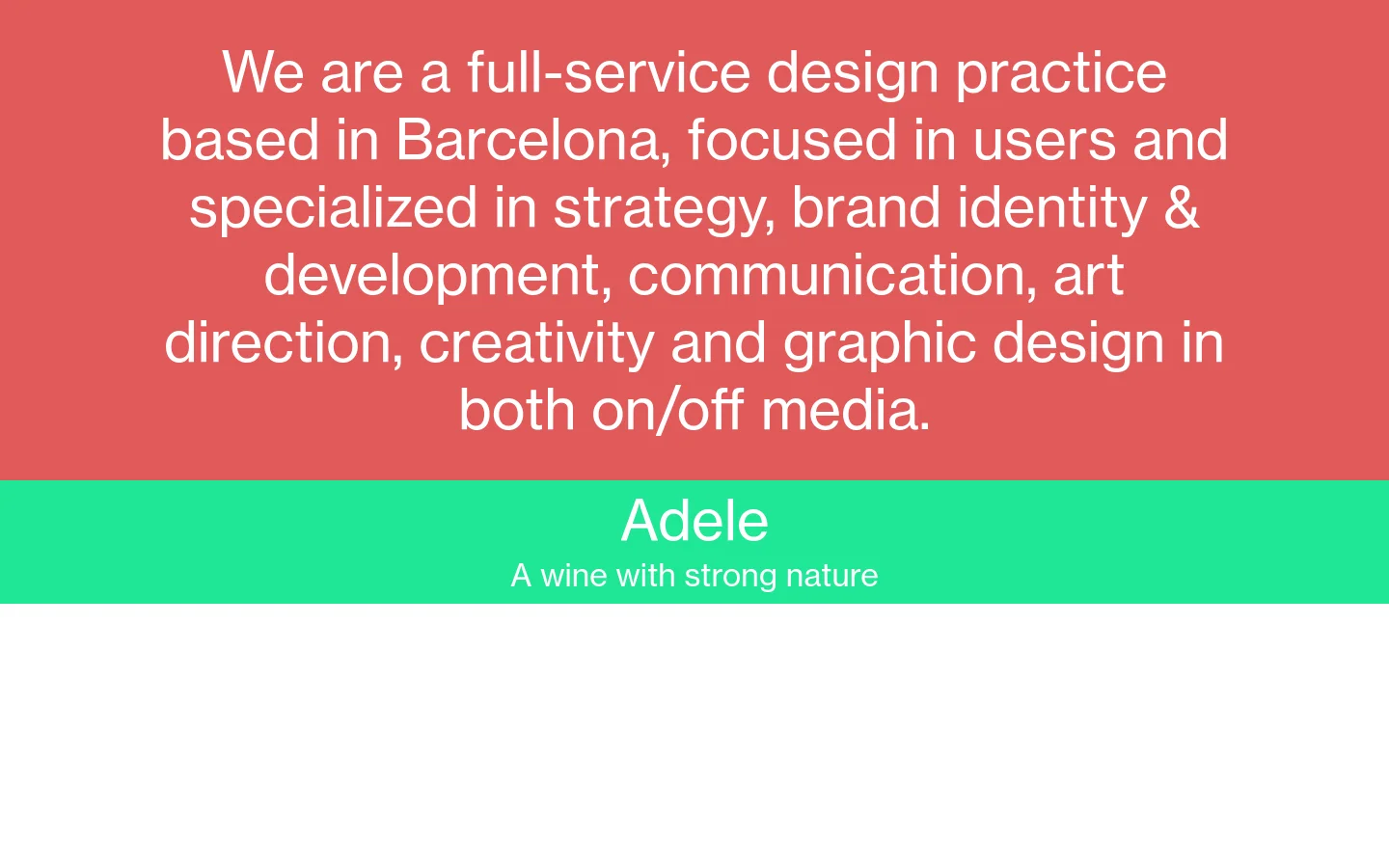 We are a full-service design practice based in Barcelona, focused in users and specialized in strategy, brand identity & development, communication, art direction, creativity and graphic design in both on/off media.

Adele

A wine with strong nature